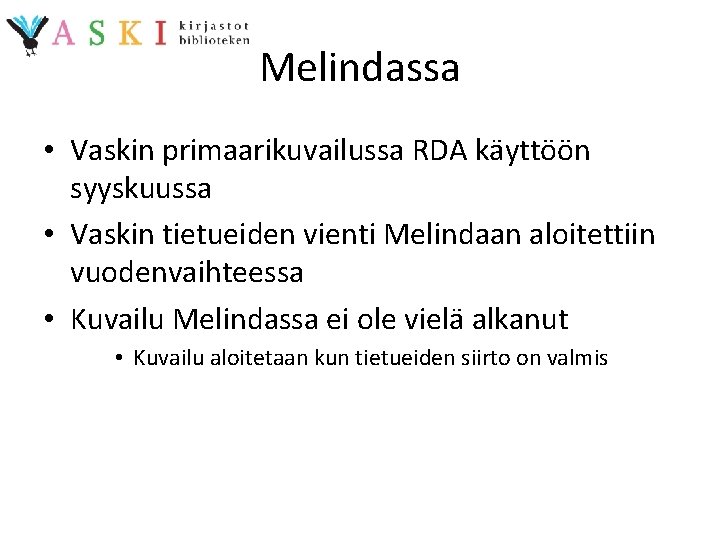 VASKI kirjastot biblioteken

Melindassa

• Vaskin primaarikuvailussa RDA käyttöön syyskuussa
• Vaskin tietueiden vienti Melindaan aloitettiin vuodenvaihteessa
• Kuvailu Melindassa ei ole vielä alkanut
  • Kuvailu aloitetaan kun tietueiden siirto on valmis